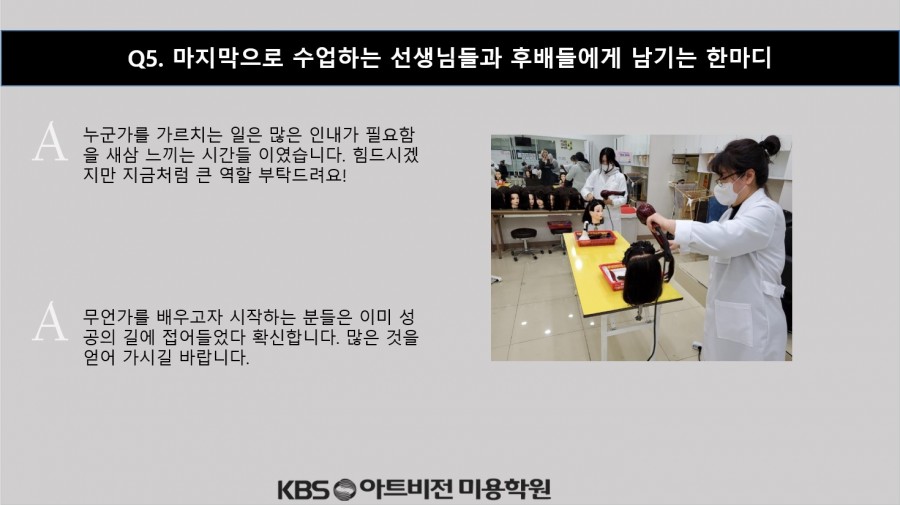 Q5. 마지막으로 수업하는 선생님들과 후배들에게 남기는 한마디

A 누군가를 가르치는 일은 많은 인내가 필요함을 새삼 느끼는 시간들 이였습니다. 힘드시겠지만 지금처럼 큰 역할 부탁드려요!

A 무언가를 배우고자 시작하는 분들은 이미 성공의 길에 접어들었다 확신합니다. 많은 것을 얻어 가시길 바랍니다.

KBS 아트비전 미용학원